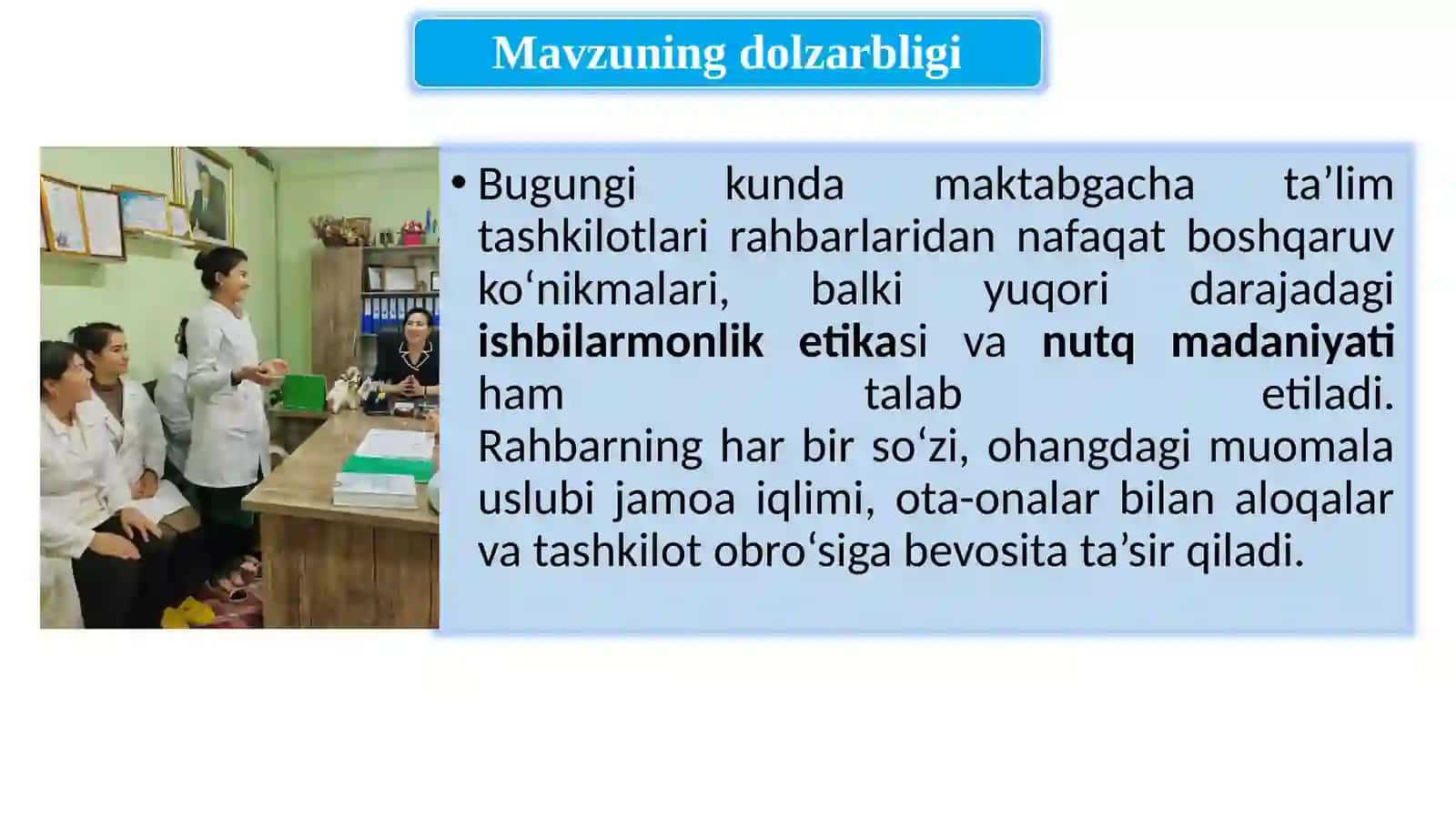 Mavzuning dolzarbligi

• Bugungi kunda maktabgacha ta’lim tashkilotlari rahbarlaridan nafaqat boshqaruv ko‘nikmalari, balki yuqori darajadagi ishbilarmonlik etikasi va nutq madaniyati ham talab etiladi. Rahbarning har bir so‘zi, ohangdagi muomala uslubi jamoa iqlimi, ota-onalar bilan aloqalar va tashkilot obro‘siga bevosita ta’sir qiladi.